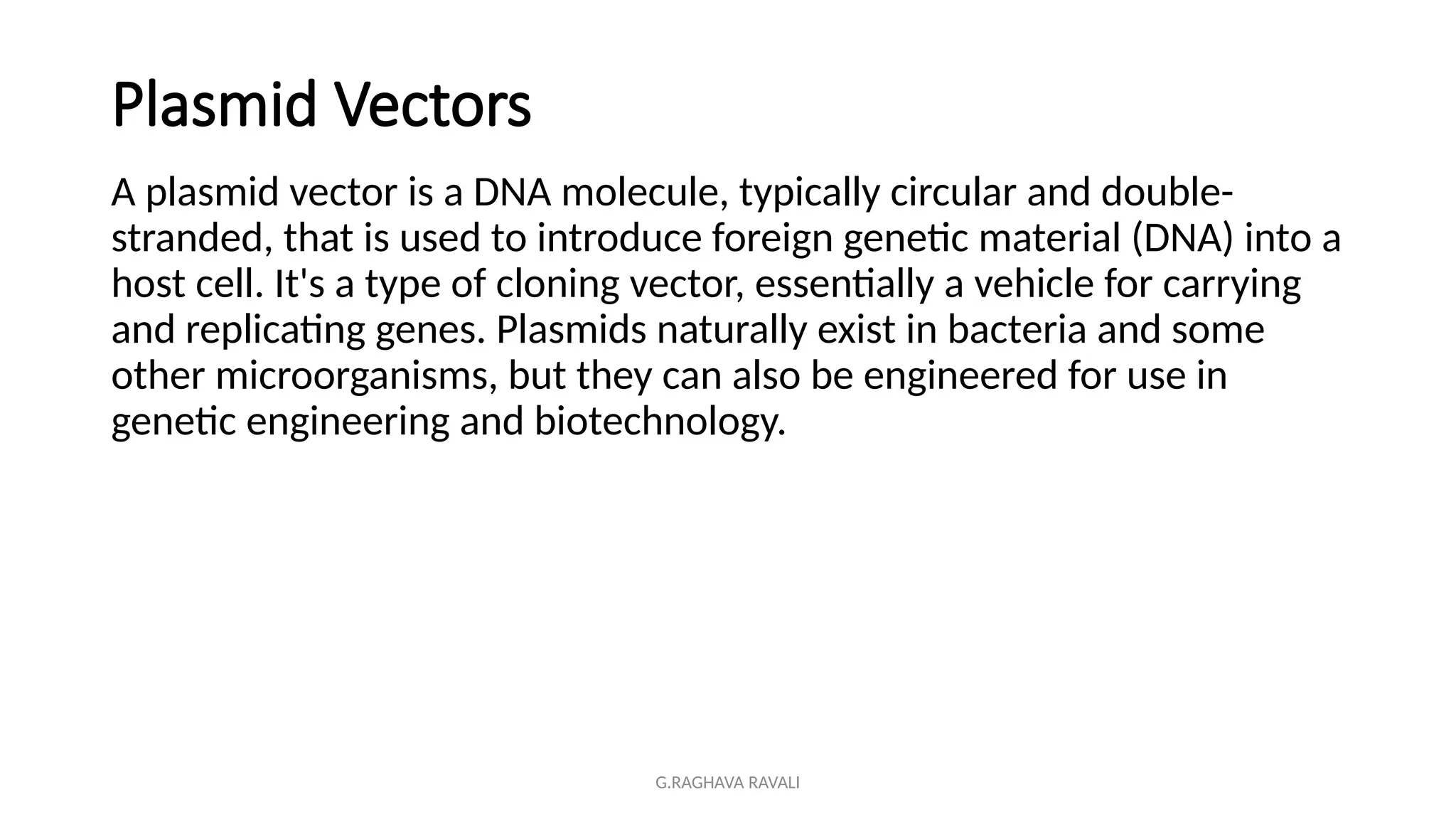 Plasmid Vectors

A plasmid vector is a DNA molecule, typically circular and double-stranded, that is used to introduce foreign genetic material (DNA) into a host cell. It's a type of cloning vector, essentially a vehicle for carrying and replicating genes. Plasmids naturally exist in bacteria and some other microorganisms, but they can also be engineered for use in genetic engineering and biotechnology.

G.RAGHAVA RAVALI